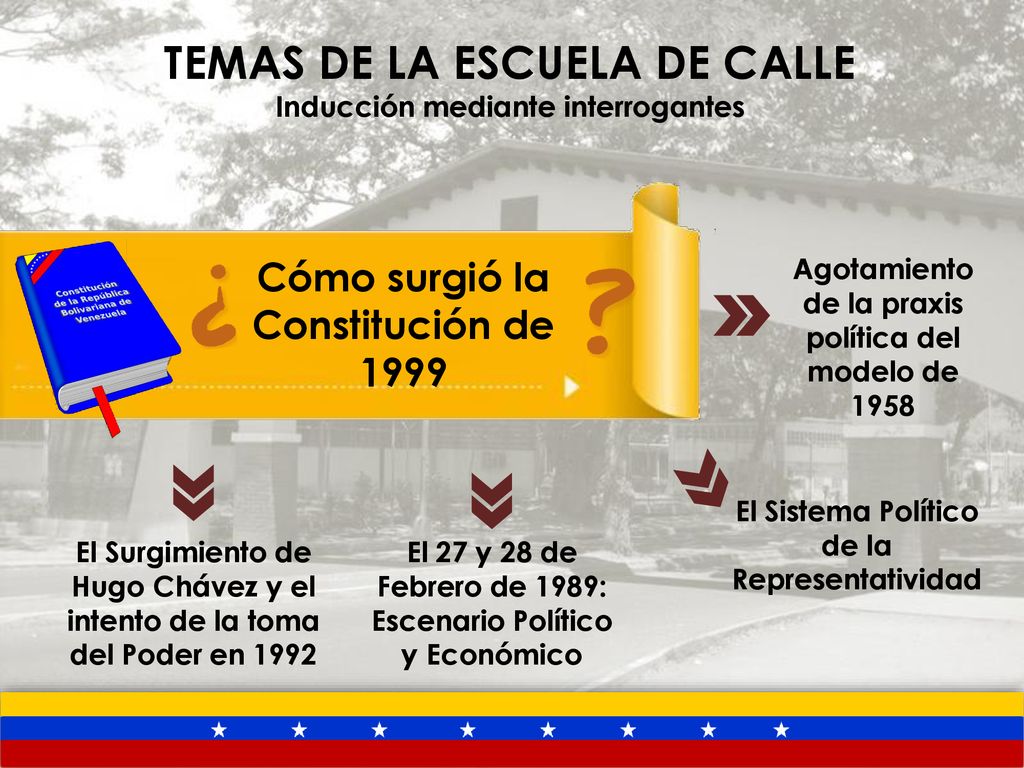 TEMAS DE LA ESCUELA DE CALLE
Inducción mediante interrogantes

Constitución de la República Bolivariana de Venezuela

¿ Cómo surgió la Constitución de 1999 ?

Agotamiento de la praxis política del modelo de 1958

El Sistema Político de la Representatividad

El Surgimiento de Hugo Chávez y el intento de la toma del Poder en 1992

El 27 y 28 de Febrero de 1989: Escenario Político y Económico